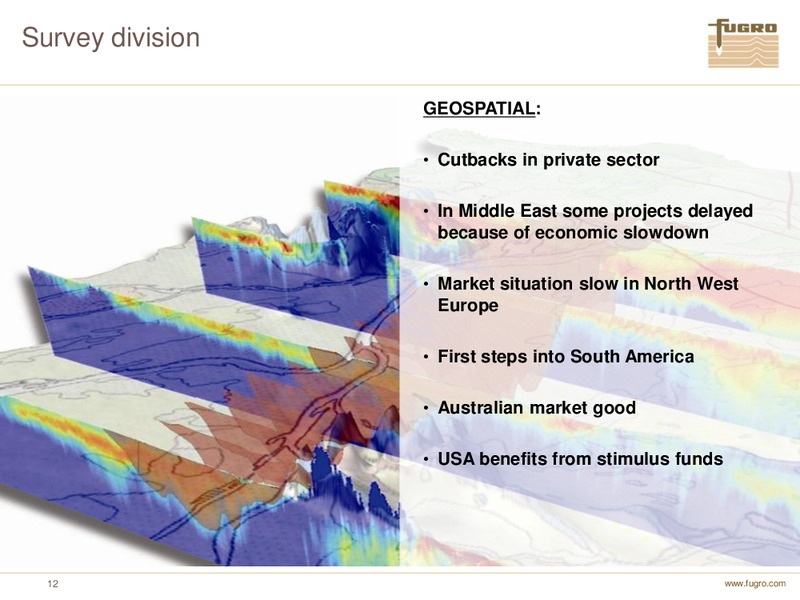 Survey division

FUGRO

GEOSPATIAL:

• Cutbacks in private sector

• In Middle East some projects delayed because of economic slowdown

• Market situation slow in North West Europe

• First steps into South America

• Australian market good

• USA benefits from stimulus funds

12

www.fugro.com